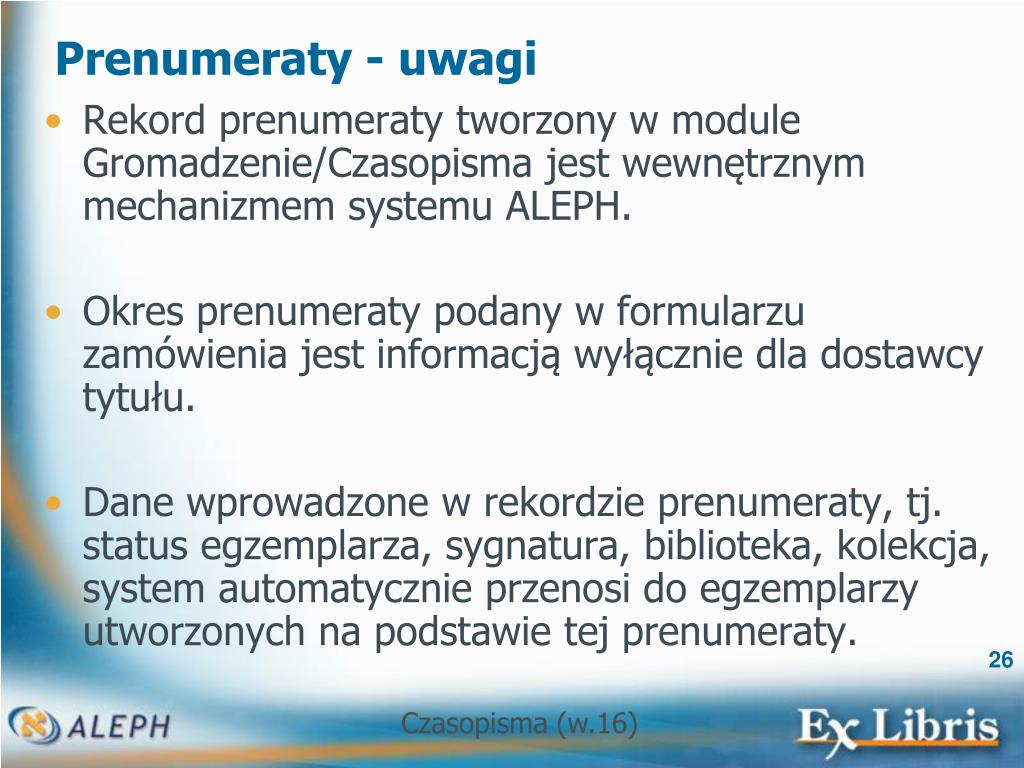 Prenumeraty - uwagi

• Rekord prenumeraty tworzony w module Gromadzenie/Czasopisma jest wewnętrznym mechanizmem systemu ALEPH.

• Okres prenumeraty podany w formularzu zamówienia jest informacją wyłącznie dla dostawcy tytułu.

• Dane wprowadzone w rekordzie prenumeraty, tj. status egzemplarza, sygnatura, biblioteka, kolekcja, system automatycznie przenosi do egzemplarzy utworzonych na podstawie tej prenumeraty.

26

ALEPH

Czasopisma (w.16)

Ex Libris